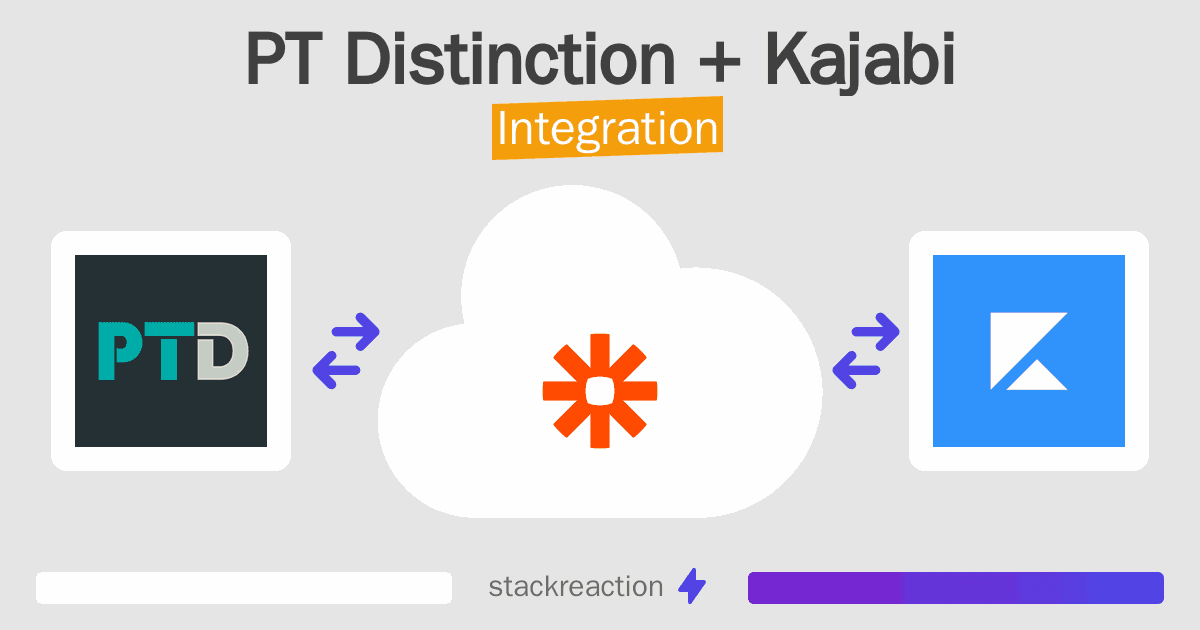 PT Distinction + Kajabi
Integration

PTD

stackreaction